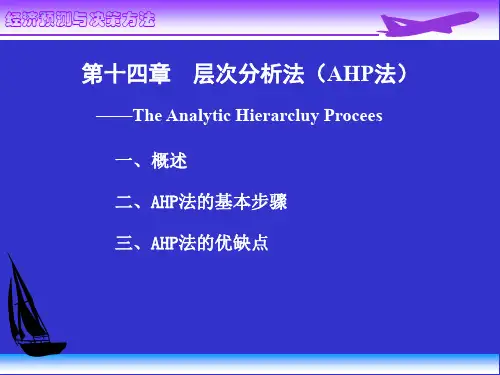 经济预测与决策方法

第十四章 层次分析法（AHP法）

——The Analytic Hierarcluy Procees

一、概述

二、AHP法的基本步骤

三、AHP法的优缺点